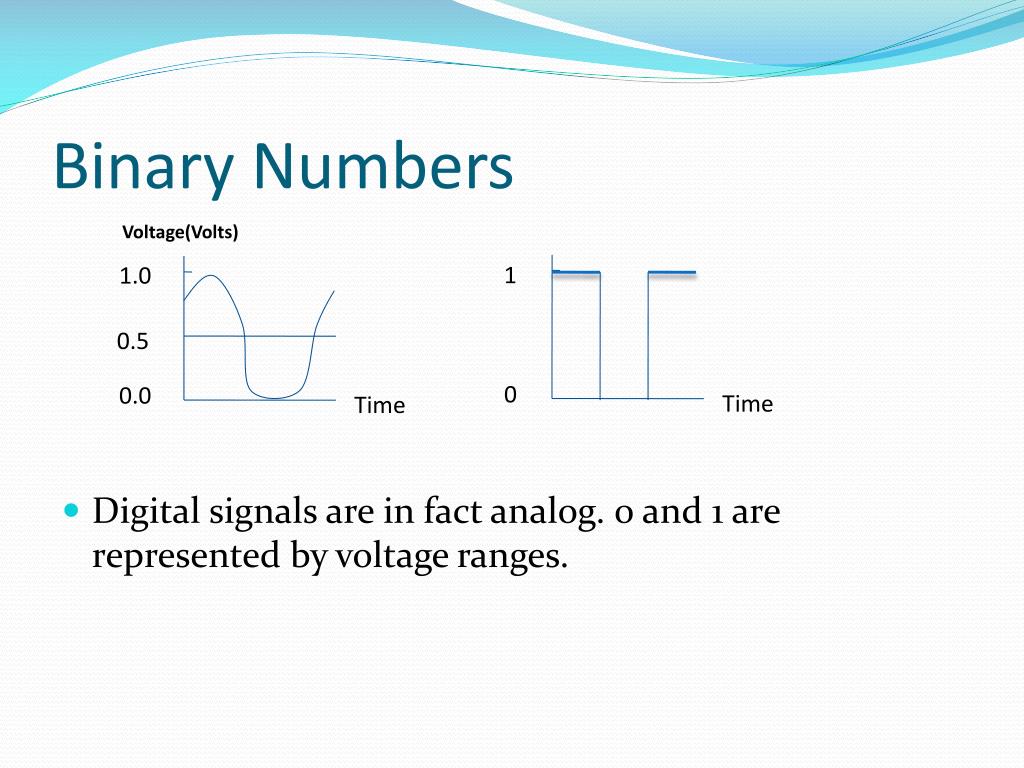 Binary Numbers

Voltage(Volts)

1.0

0.5

0.0

Time

1

0

Time

Digital signals are in fact analog. 0 and 1 are represented by voltage ranges.